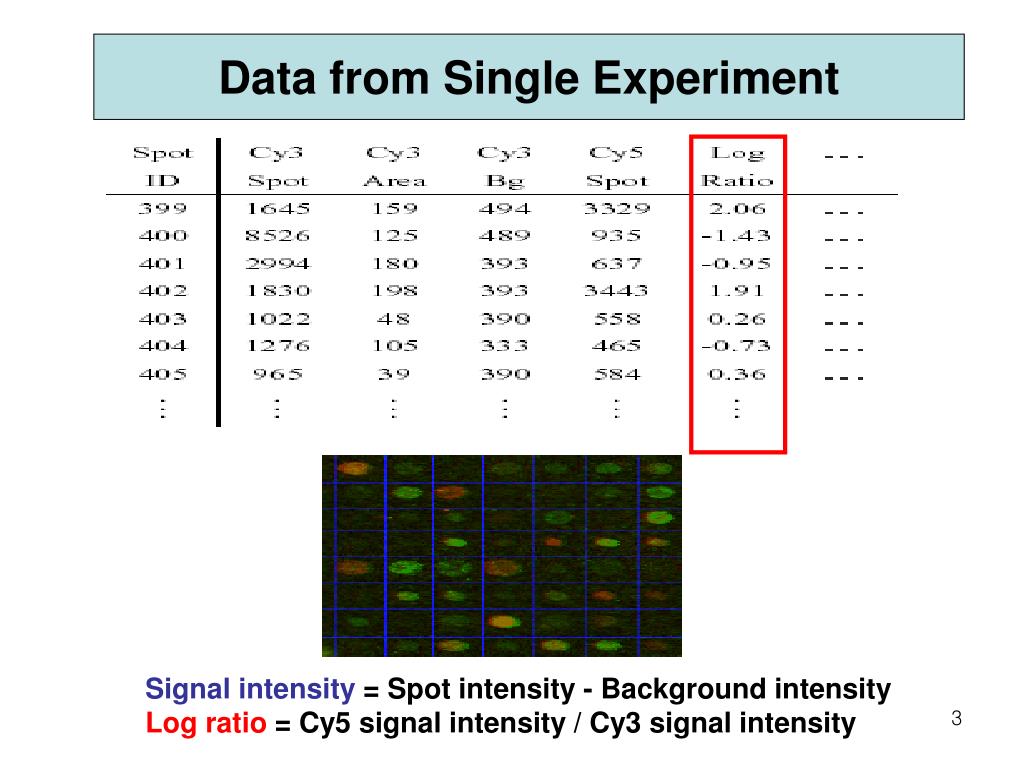 Data from Single Experiment

| Spot ID | Cy3 Spot | Cy3 Area | Cy3 Bg | Cy5 Spot | Log Ratio | --- |
|---|---|---|---|---|---|---|
| 399 | 1645 | 159 | 494 | 3329 | 2.06 | --- |
| 400 | 8526 | 125 | 489 | 935 | -1.43 | --- |
| 401 | 2994 | 180 | 393 | 637 | -0.95 | --- |
| 402 | 1830 | 198 | 393 | 3443 | 1.91 | --- |
| 403 | 1022 | 48 | 390 | 558 | 0.26 | --- |
| 404 | 1276 | 105 | 333 | 465 | -0.73 | --- |
| 405 | 965 | 39 | 390 | 584 | 0.36 | --- |
| ⋮ | ⋮ | ⋮ | ⋮ | ⋮ | ⋮ | |

Signal intensity = Spot intensity - Background intensity
Log ratio = Cy5 signal intensity / Cy3 signal intensity

3